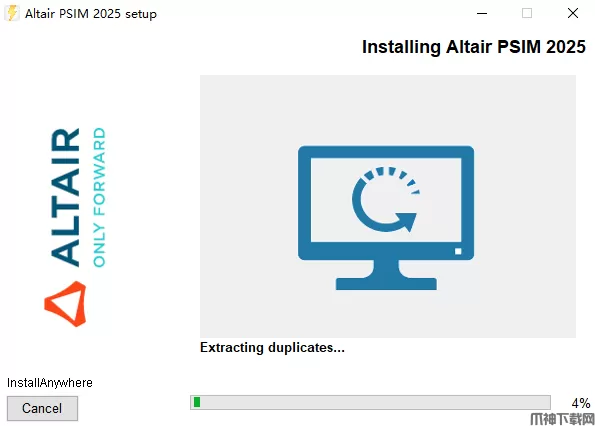 Altair PSIM 2025 setup

Installing Altair PSIM 2025

ALTAIR
ONLY FORWARD

Extracting duplicates...

InstallAnywhere

Cancel

4%

爪神下载网